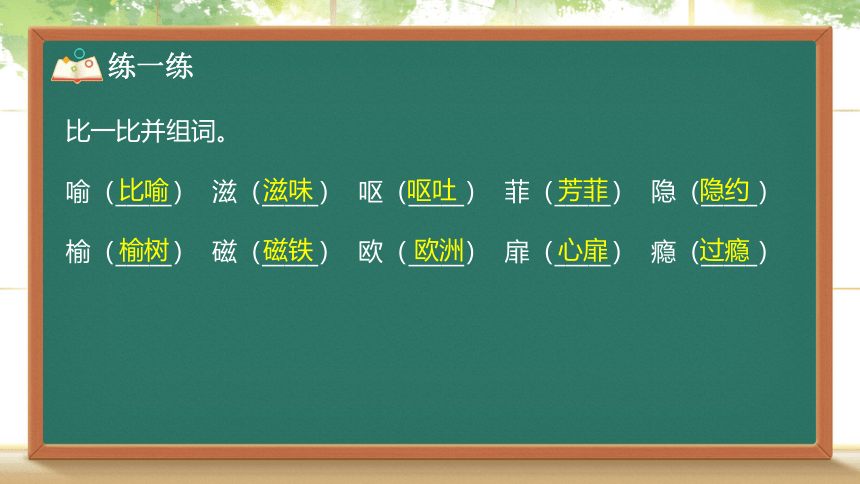 练一练

比一比并组词。

喻（比喻）　滋（滋味）　呕（呕吐）　菲（芳菲）　隐（隐约）

榆（榆树）　磁（磁铁）　欧（欧洲）　扉（心扉）　瘾（过瘾）